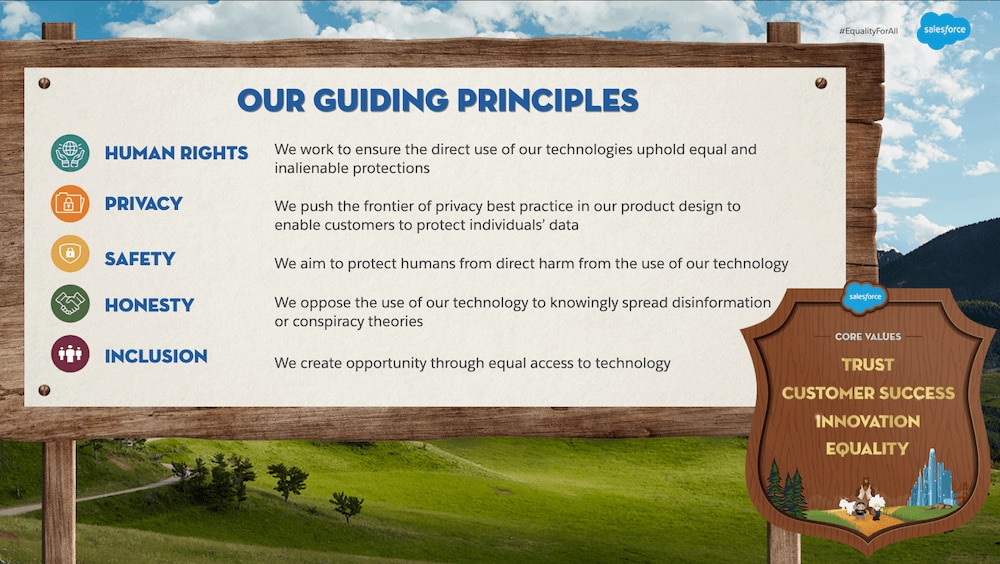 #EqualityForAll

salesforce

OUR GUIDING PRINCIPLES

HUMAN RIGHTS We work to ensure the direct use of our technologies uphold equal and inalienable protections

PRIVACY We push the frontier of privacy best practice in our product design to enable customers to protect individuals' data

SAFETY We aim to protect humans from direct harm from the use of our technology

HONESTY We oppose the use of our technology to knowingly spread disinformation or conspiracy theories

INCLUSION We create opportunity through equal access to technology

salesforce

CORE VALUES

TRUST

CUSTOMER SUCCESS

INNOVATION

EQUALITY